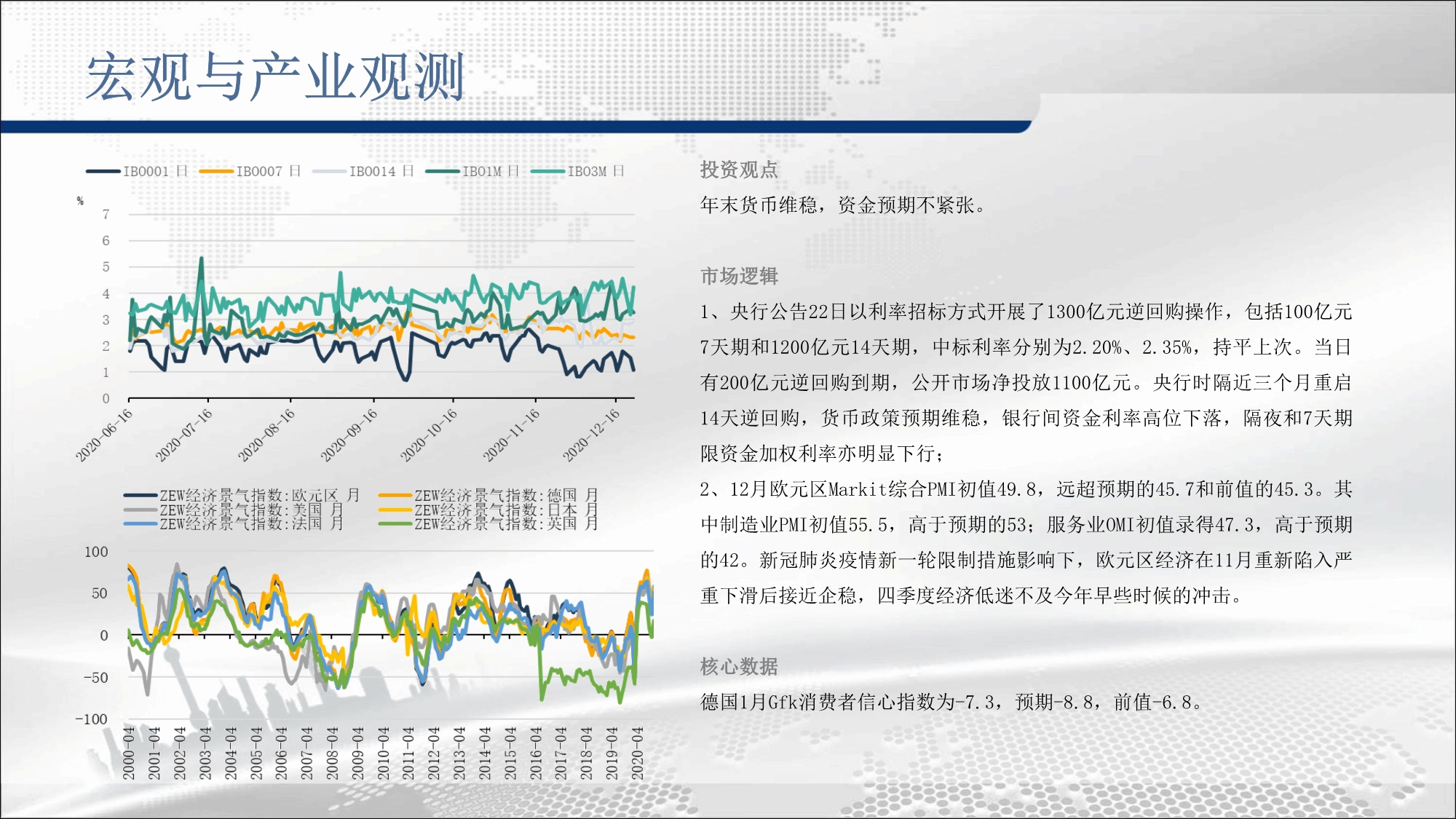 宏观与产业观测

IB0001 日 IB0007 日 IB0014 日 IB01M 日 IB03M 日

%
7
6
5
4
3
2
1
0

2020-06-16 2020-07-16 2020-08-16 2020-09-16 2020-10-16 2020-11-16 2020-12-16

ZEW经济景气指数:欧元区 月
ZEW经济景气指数:美国 月
ZEW经济景气指数:法国 月
ZEW经济景气指数:德国 月
ZEW经济景气指数:日本 月
ZEW经济景气指数:英国 月

100
50
0
-50
-100

2000-04 2001-04 2002-04 2003-04 2004-04 2005-04 2006-04 2007-04 2008-04 2009-04 2010-04 2011-04 2012-04 2013-04 2014-04 2015-04 2016-04 2017-04 2018-04 2019-04 2020-04

投资观点

年末货币维稳，资金预期不紧张。

市场逻辑

1、央行公告22日以利率招标方式开展了1300亿元逆回购操作，包括100亿元7天期和1200亿元14天期，中标利率分别为2.20%、2.35%，持平上次。当日有200亿元逆回购到期，公开市场净投放1100亿元。央行时隔近三个月重启14天逆回购，货币政策预期维稳，银行间资金利率高位下落，隔夜和7天期限资金加权利率亦明显下行；

2、12月欧元区Markit综合PMI初值49.8，远超预期的45.7和前值的45.3。其中制造业PMI初值55.5，高于预期的53；服务业OMI初值录得47.3，高于预期的42。新冠肺炎疫情新一轮限制措施影响下，欧元区经济在11月重新陷入严重下滑后接近企稳，四季度经济低迷不及今年早些时候的冲击。

核心数据

德国1月Gfk消费者信心指数为-7.3，预期-8.8，前值-6.8。